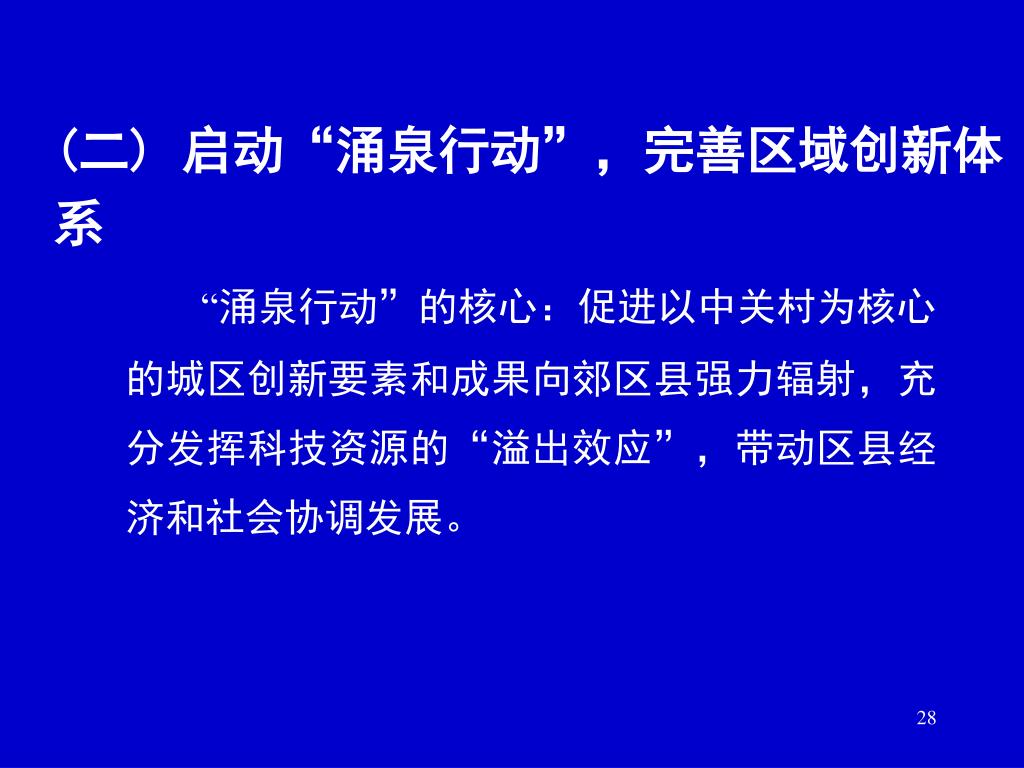 （二）启动“涌泉行动”，完善区域创新体系

“涌泉行动”的核心：促进以中关村为核心的城区创新要素和成果向郊区县强力辐射，充分发挥科技资源的“溢出效应”，带动区县经济和社会协调发展。

28